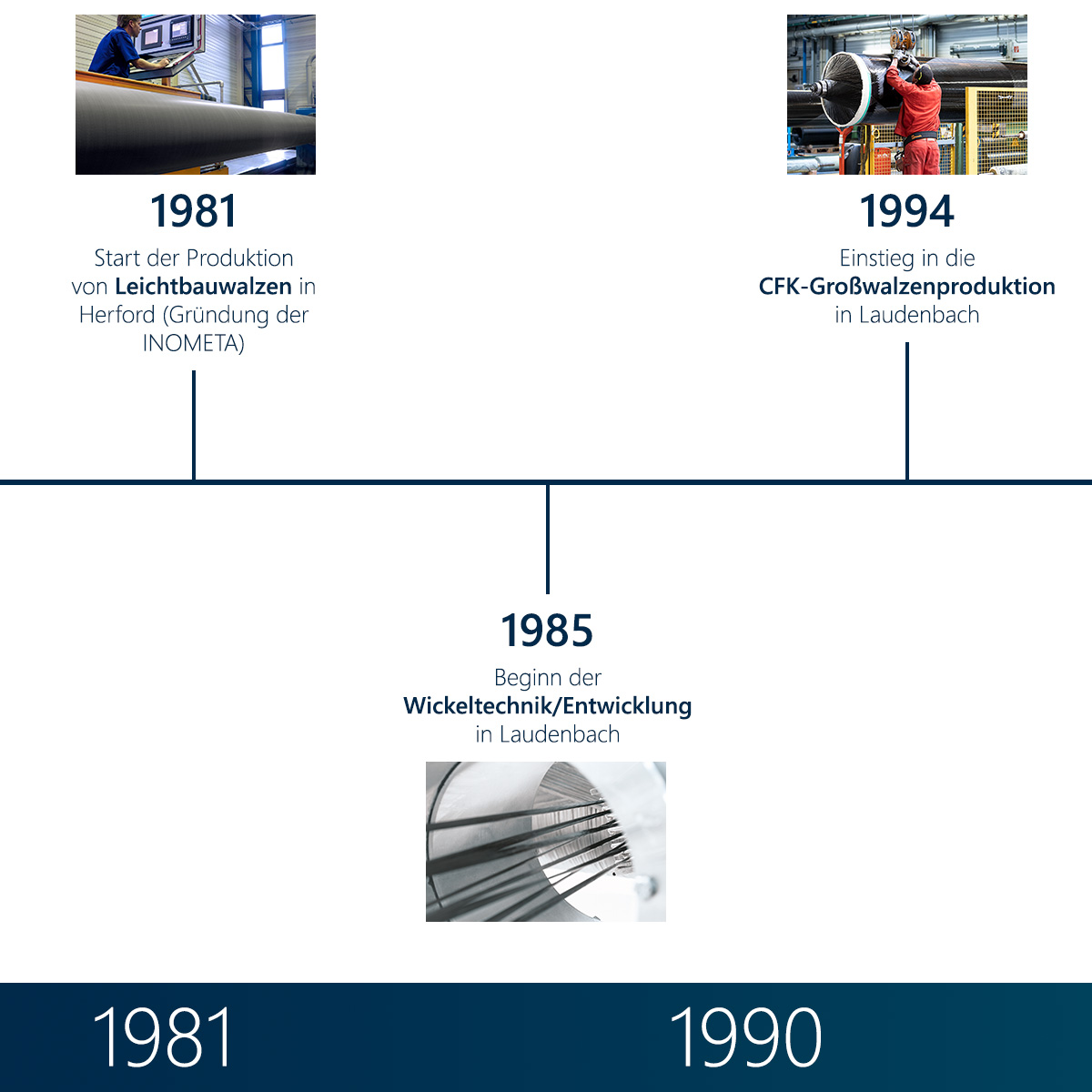 1981

Start der Produktion von Leichtbauwalzen in Herford (Gründung der INOMETA)

1994

Einstieg in die CFK-Großwalzenproduktion in Laudenbach

1985

Beginn der Wickeltechnik/Entwicklung in Laudenbach

1981

1990